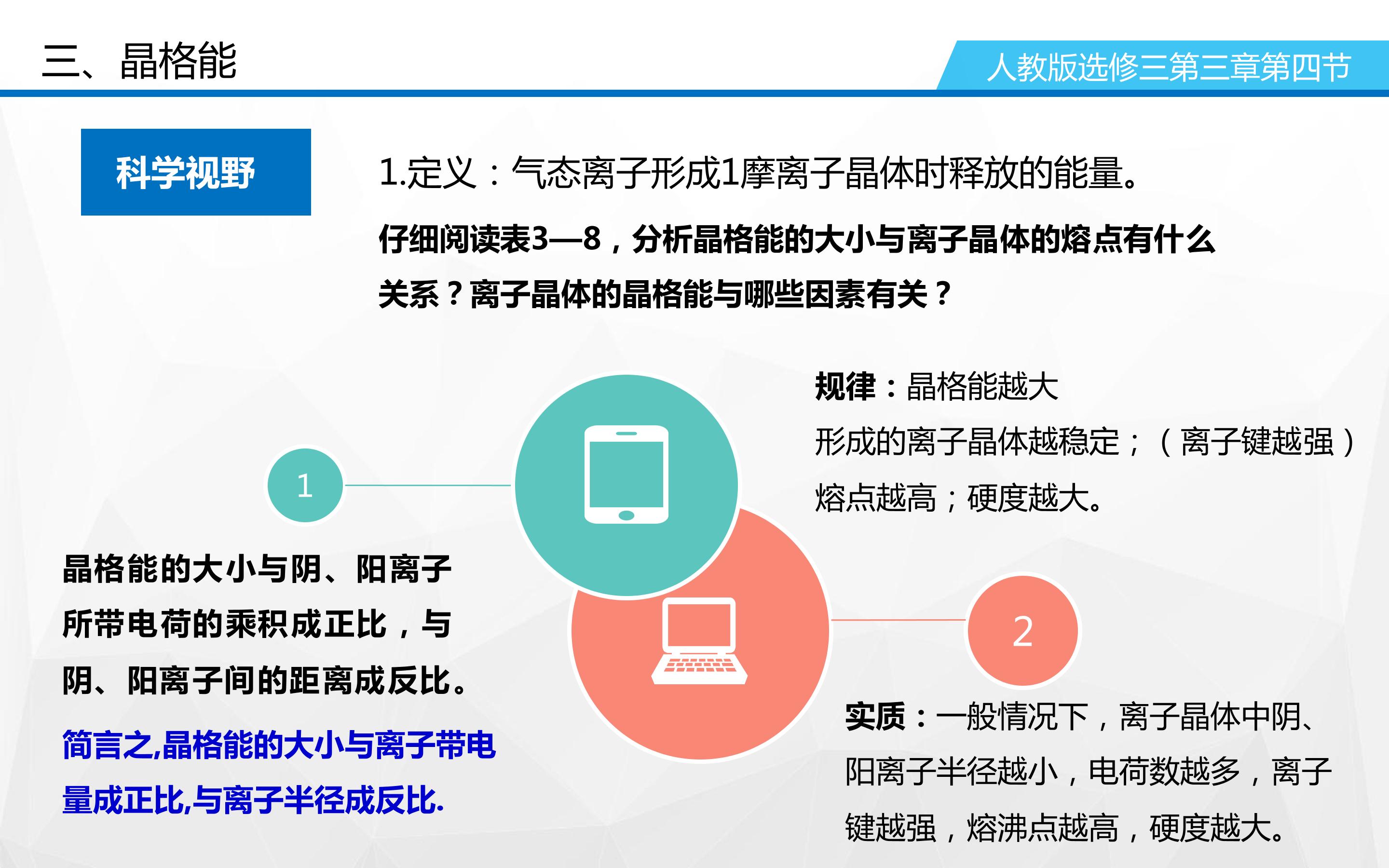 三、晶格能

人教版选修三第三章第四节

科学视野

1.定义：气态离子形成1摩离子晶体时释放的能量。

仔细阅读表3—8，分析晶格能的大小与离子晶体的熔点有什么关系？离子晶体的晶格能与哪些因素有关？

规律：晶格能越大
形成的离子晶体越稳定；（离子键越强）
熔点越高；硬度越大。

1

晶格能的大小与阴、阳离子所带电荷的乘积成正比，与阴、阳离子间的距离成反比。

简言之,晶格能的大小与离子带电量成正比,与离子半径成反比.

2

实质：一般情况下，离子晶体中阴、阳离子半径越小，电荷数越多，离子键越强，熔沸点越高，硬度越大。